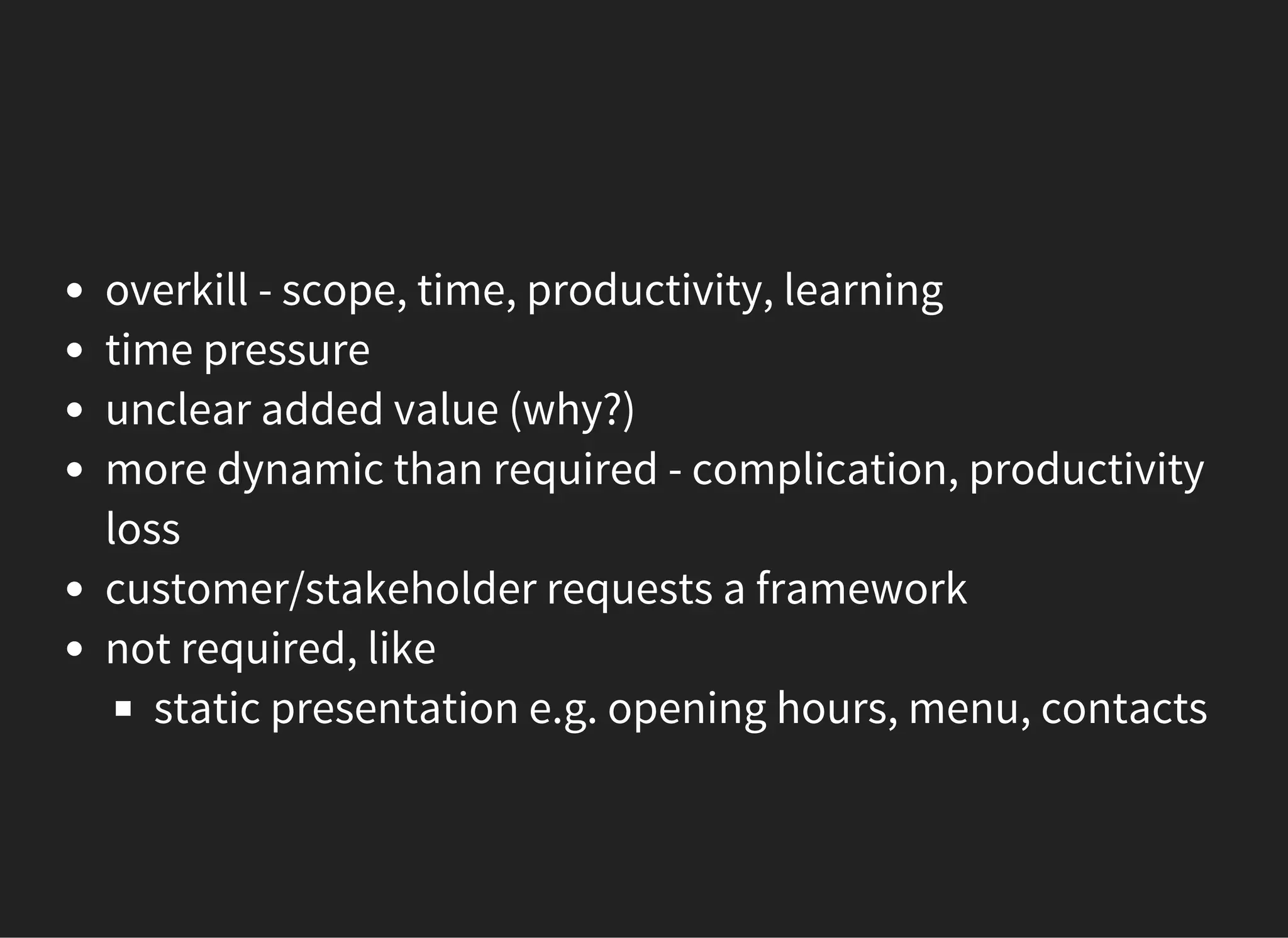 - overkill - scope, time, productivity, learning
- time pressure
- unclear added value (why?)
- more dynamic than required - complication, productivity loss
- customer/stakeholder requests a framework
- not required, like
  - static presentation e.g. opening hours, menu, contacts